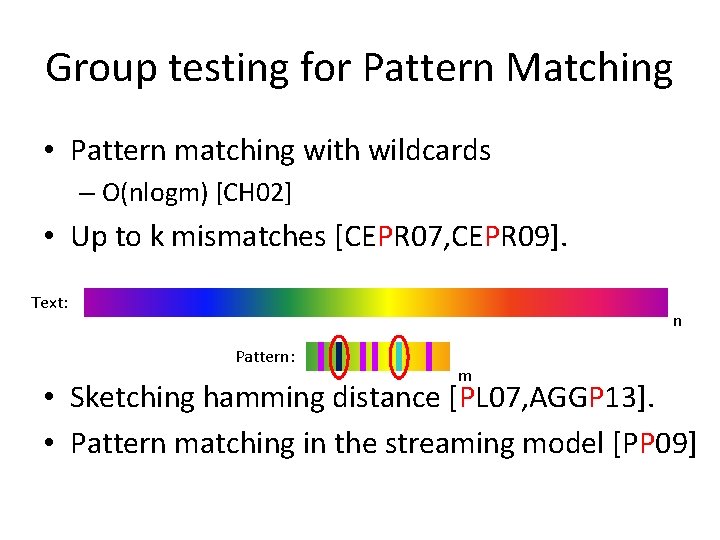 Group testing for Pattern Matching

• Pattern matching with wildcards
– O(nlogm) [CH02]

• Up to k mismatches [CEPR07,CEPR09].

Text:

n

Pattern:

m

• Sketching hamming distance [PL07,AGGP13].

• Pattern matching in the streaming model [PP09]